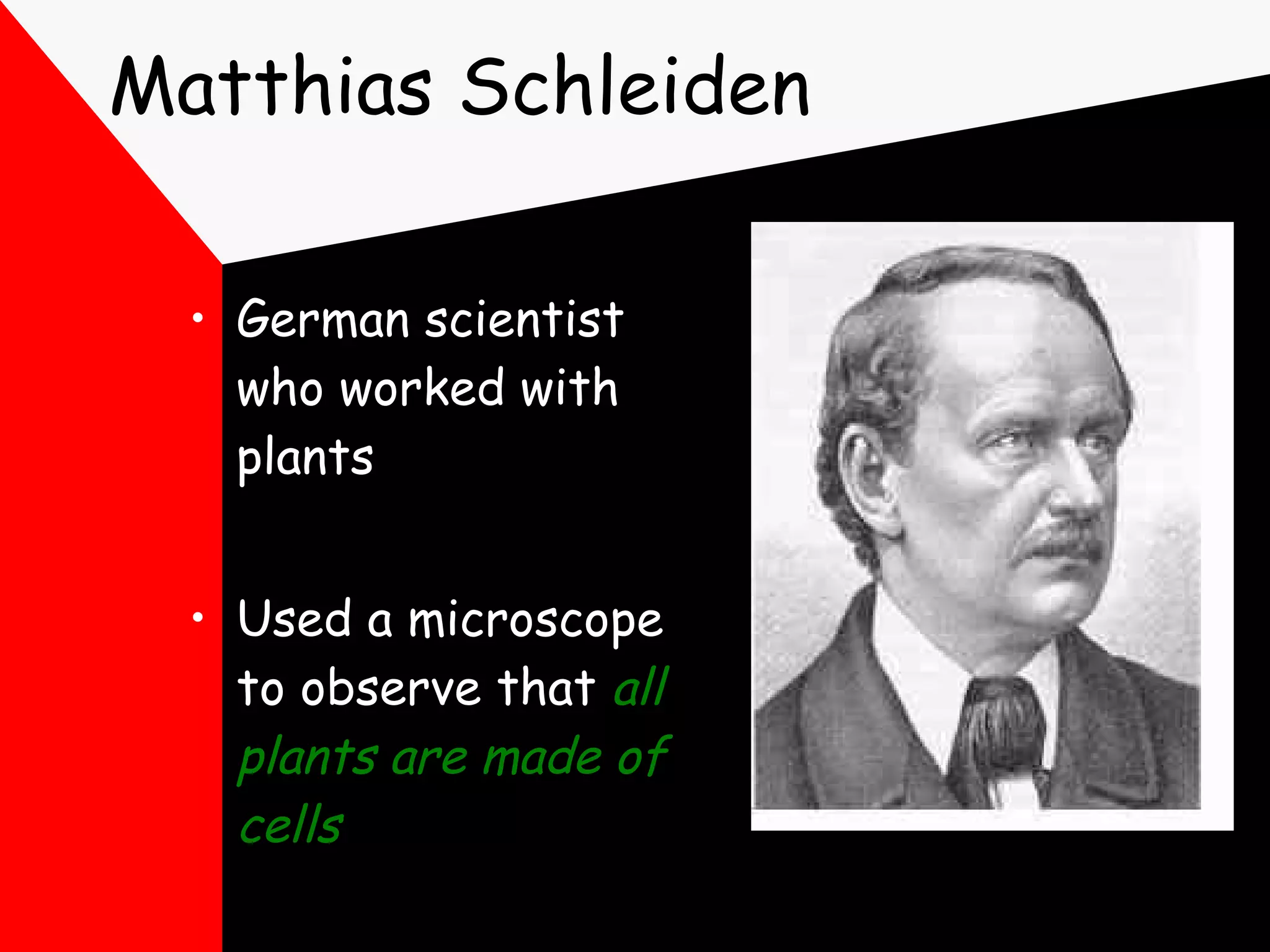 Matthias Schleiden

• German scientist who worked with plants

• Used a microscope to observe that all plants are made of cells